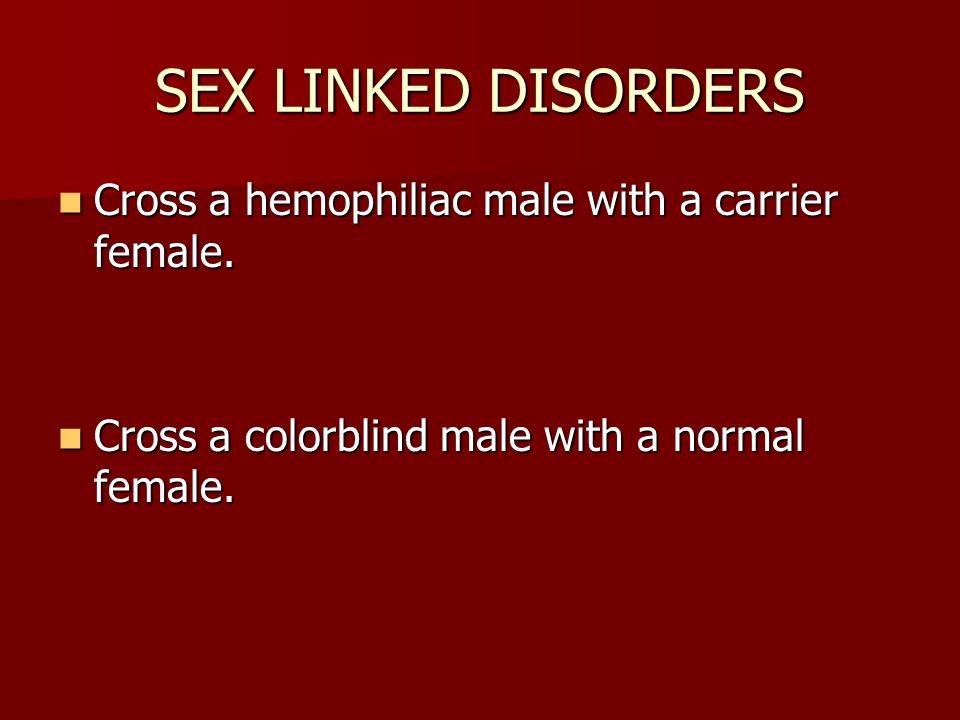 SEX LINKED DISORDERS

Cross a hemophiliac male with a carrier female.

Cross a colorblind male with a normal female.